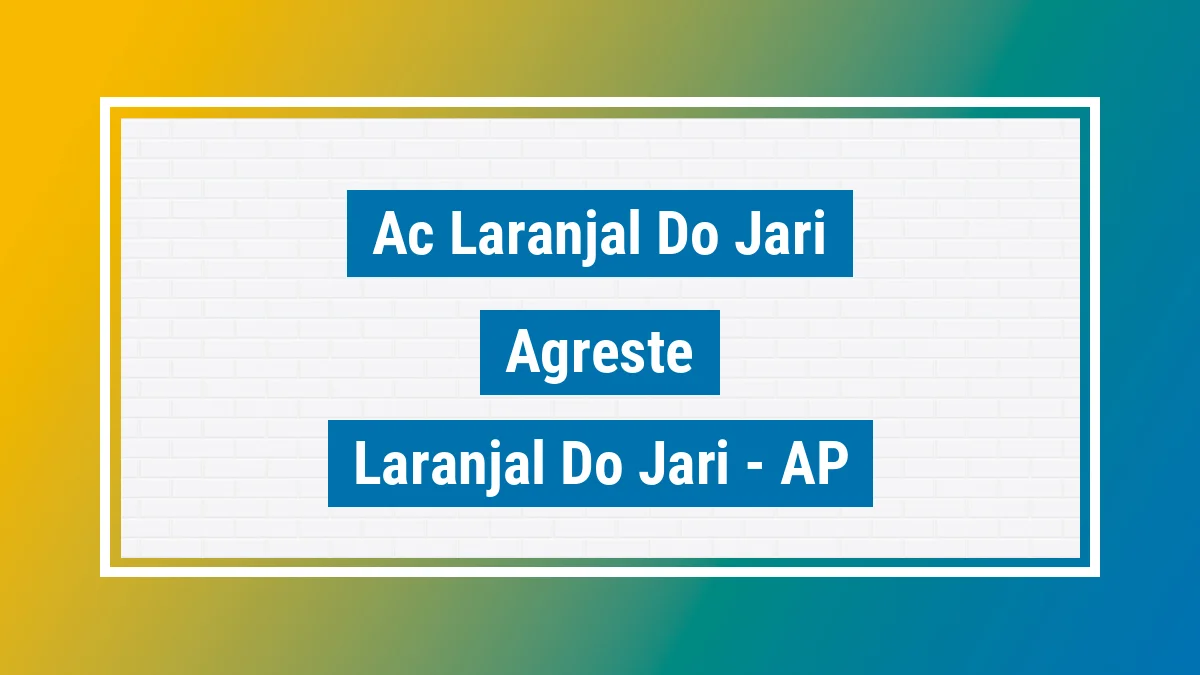 Ac Laranjal Do Jari

Agreste

Laranjal Do Jari - AP